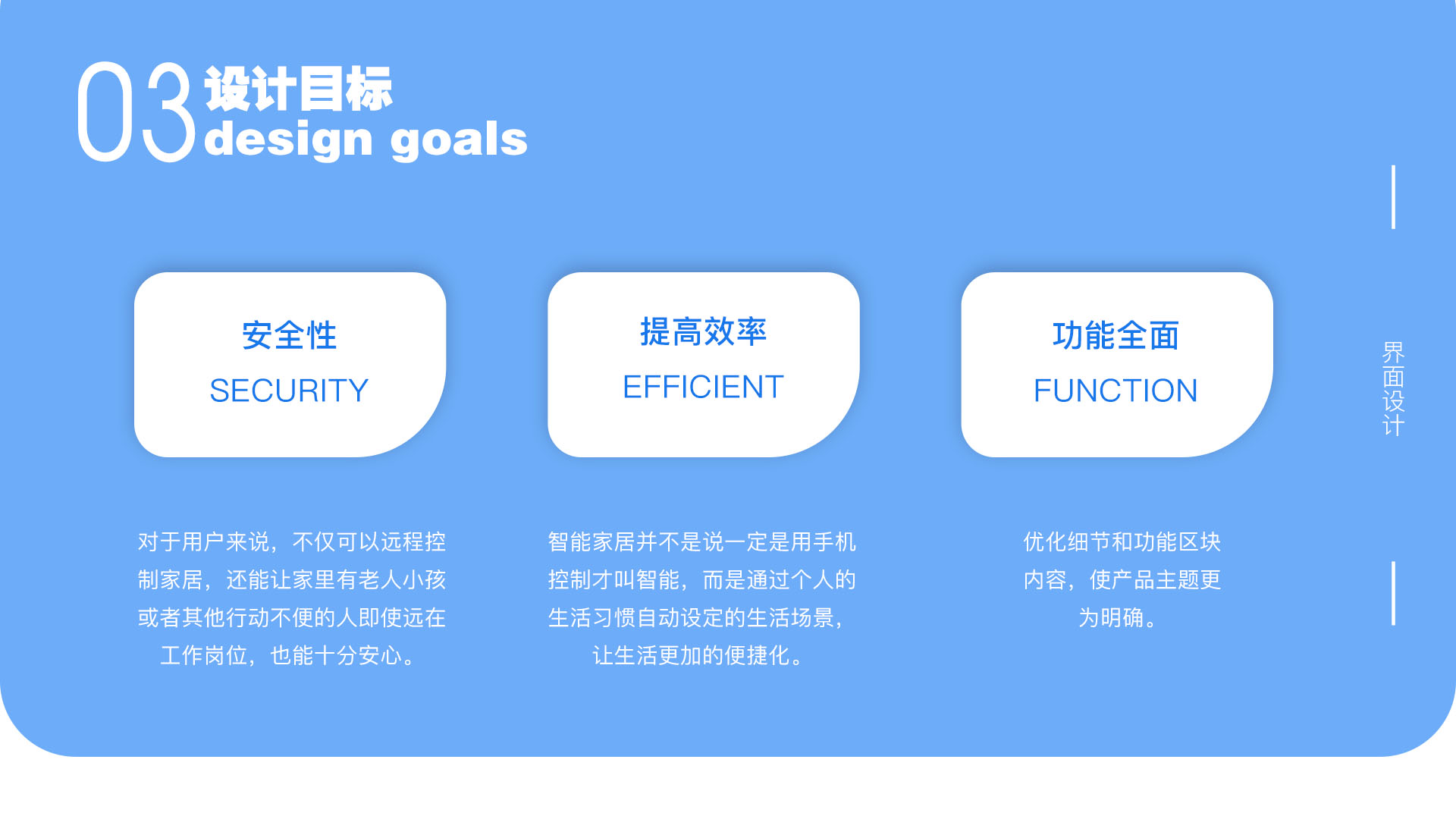 03 设计目标
design goals

安全性
SECURITY

提高效率
EFFICIENT

功能全面
FUNCTION

界面设计

对于用户来说，不仅可以远程控制家居，还能让家里有老人小孩或者其他行动不便的人即使远在工作岗位，也能十分安心。

智能家居并不是说一定是用手机控制才叫智能，而是通过个人的生活习惯自动设定的生活场景，让生活更加的便捷化。

优化细节和功能区块内容，使产品主题更为明确。